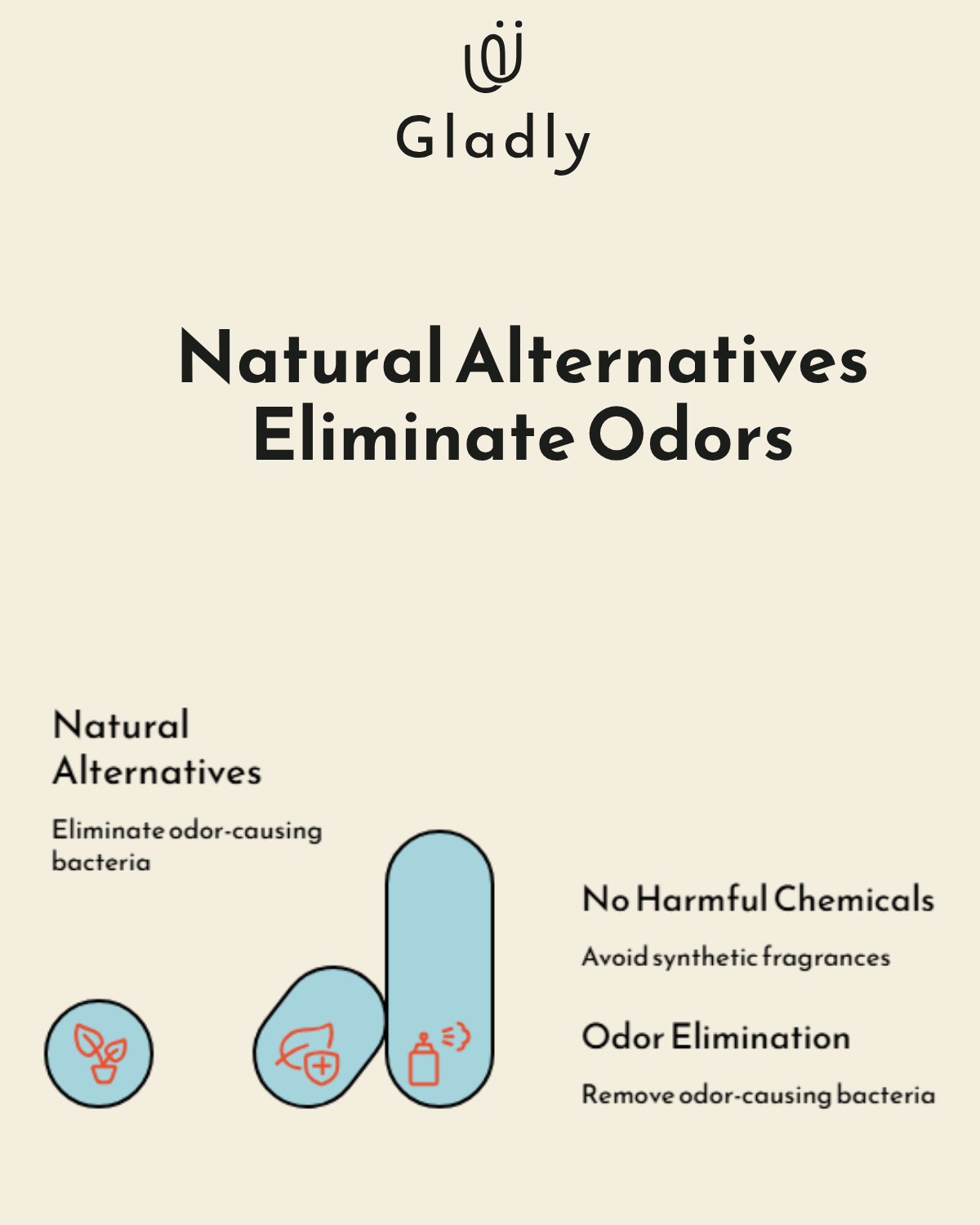 Gladly

Natural Alternatives Eliminate Odors

Natural Alternatives

Eliminate odor-causing bacteria

No Harmful Chemicals

Avoid synthetic fragrances

Odor Elimination

Remove odor-causing bacteria